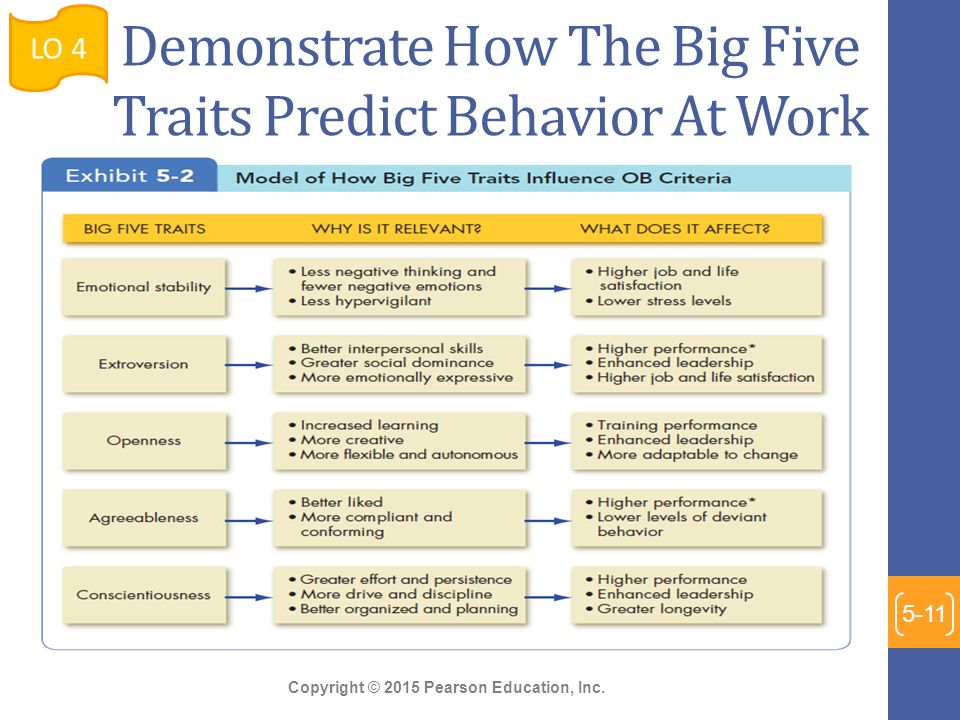 LO 4

Demonstrate How The Big Five Traits Predict Behavior At Work

Exhibit 5-2 Model of How Big Five Traits Influence OB Criteria

| BIG FIVE TRAITS | WHY IS IT RELEVANT? | WHAT DOES IT AFFECT? |
|---|---|---|
| Emotional stability | • Less negative thinking and fewer negative emotions • Less hypervigilant | • Higher job and life satisfaction • Lower stress levels |
| Extroversion | • Better interpersonal skills • Greater social dominance • More emotionally expressive | • Higher performance* • Enhanced leadership • Higher job and life satisfaction |
| Openness | • Increased learning • More creative • More flexible and autonomous | • Training performance • Enhanced leadership • More adaptable to change |
| Agreeableness | • Better liked • More compliant and conforming | • Higher performance* • Lower levels of deviant behavior |
| Conscientiousness | • Greater effort and persistence • More drive and discipline • Better organized and planning | • Higher performance • Enhanced leadership • Greater longevity |

5-11

Copyright © 2015 Pearson Education, Inc.